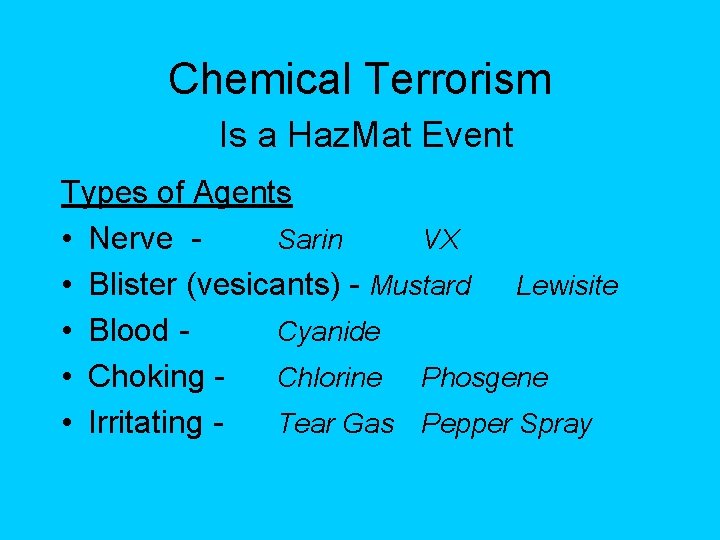 Chemical Terrorism
Is a HazMat Event

Types of Agents
• Nerve - Sarin VX
• Blister (vesicants) - Mustard Lewisite
• Blood - Cyanide
• Choking - Chlorine Phosgene
• Irritating - Tear Gas Pepper Spray